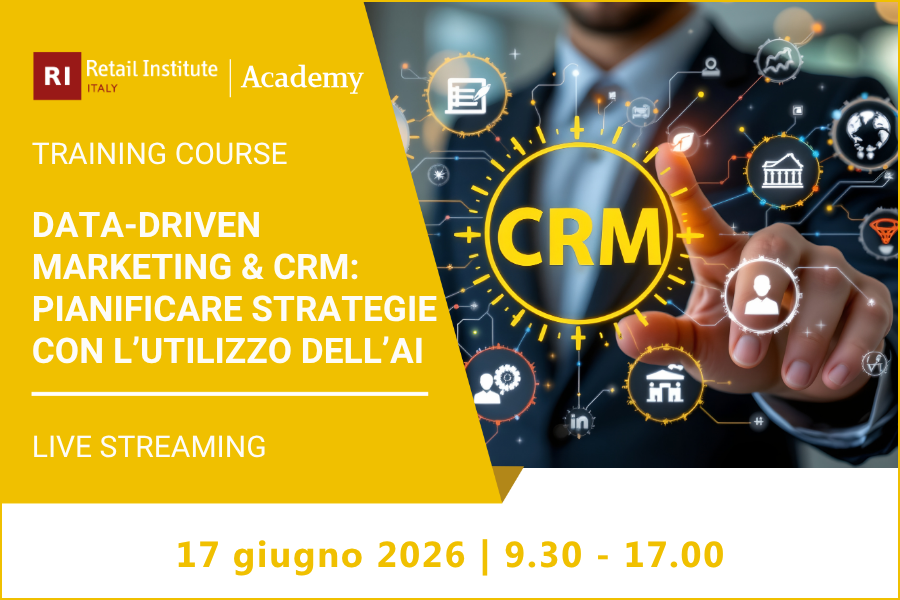 RI Retail Institute ITALY | Academy

TRAINING COURSE

DATA-DRIVEN MARKETING & CRM: PIANIFICARE STRATEGIE CON L'UTILIZZO DELL'AI

LIVE STREAMING

CRM

in

17 giugno 2026 | 9.30 - 17.00